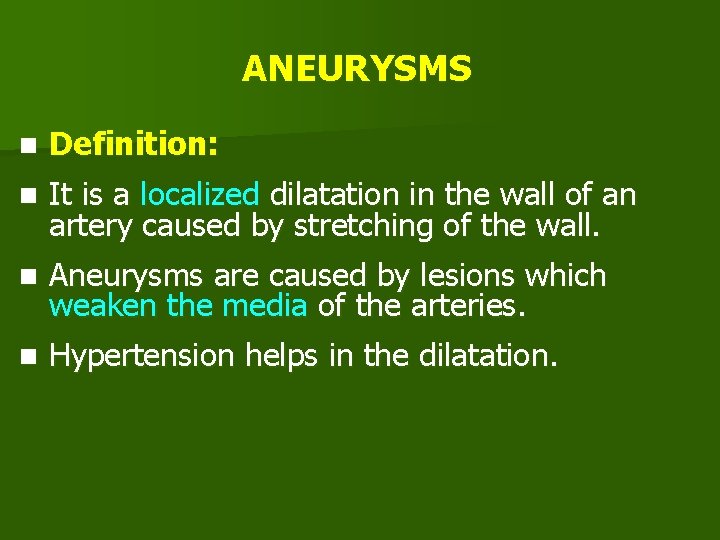 ANEURYSMS

- Definition:
- It is a localized dilatation in the wall of an artery caused by stretching of the wall.
- Aneurysms are caused by lesions which weaken the media of the arteries.
- Hypertension helps in the dilatation.